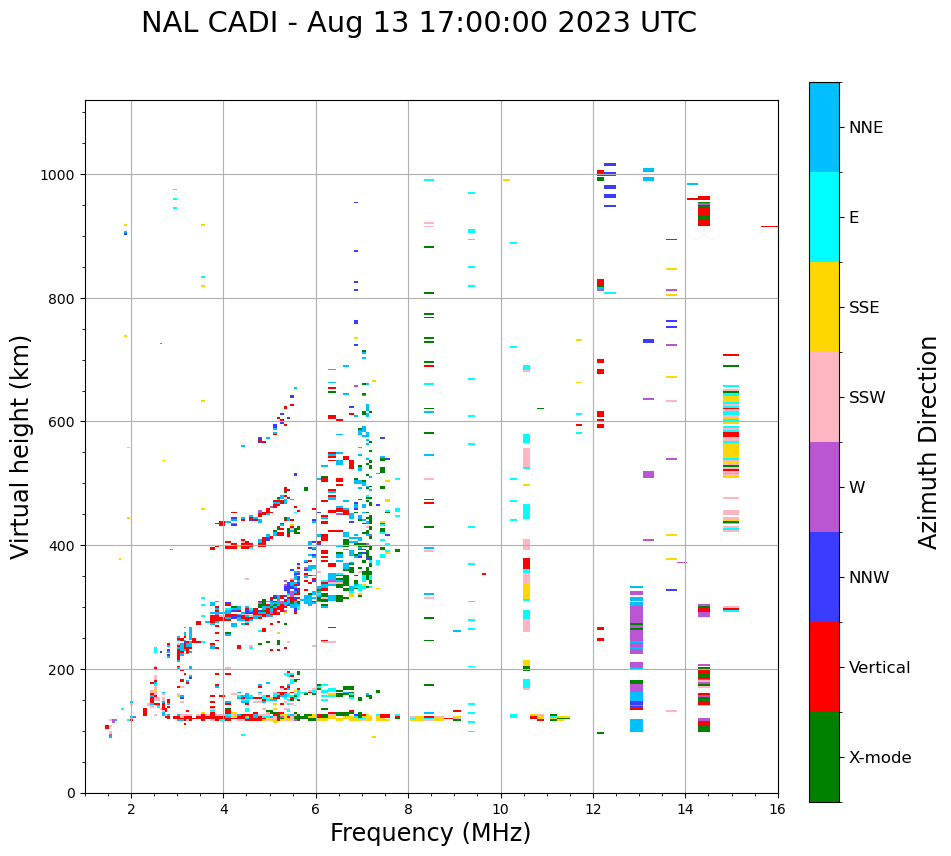 NAL CADI - Aug 13 17:00:00 2023 UTC

Virtual height (km)

1000
800
600
400
200
0

2
4
6
8
10
12
14
16

Frequency (MHz)

NNE
E
SSE
SSW
W
NNW
Vertical
X-mode

Azimuth Direction